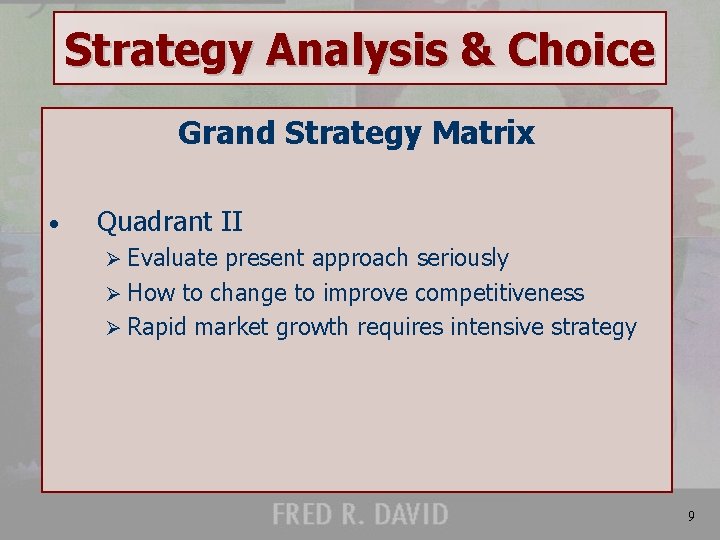 Strategy Analysis & Choice

Grand Strategy Matrix

• Quadrant II
  ➢ Evaluate present approach seriously
  ➢ How to change to improve competitiveness
  ➢ Rapid market growth requires intensive strategy

FRED R. DAVID

9